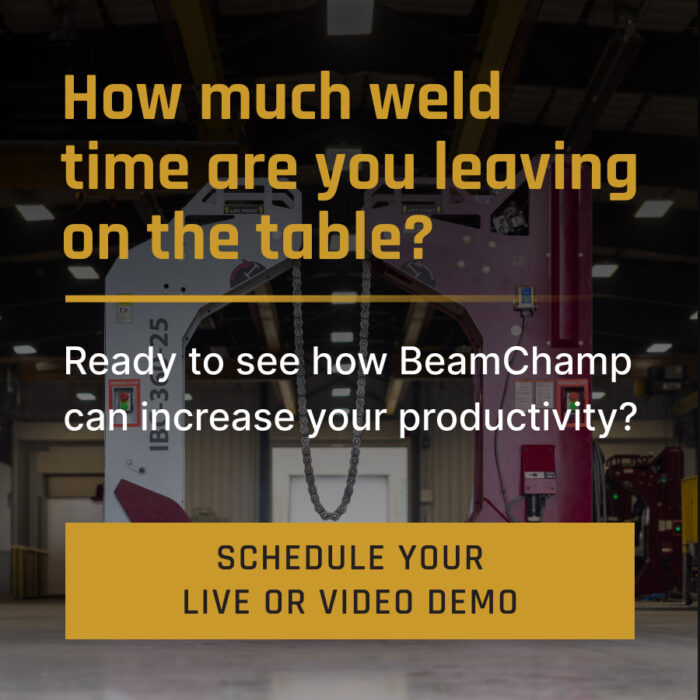 How much weld time are you leaving on the table?

Ready to see how BeamChamp can increase your productivity?

SCHEDULE YOUR LIVE OR VIDEO DEMO